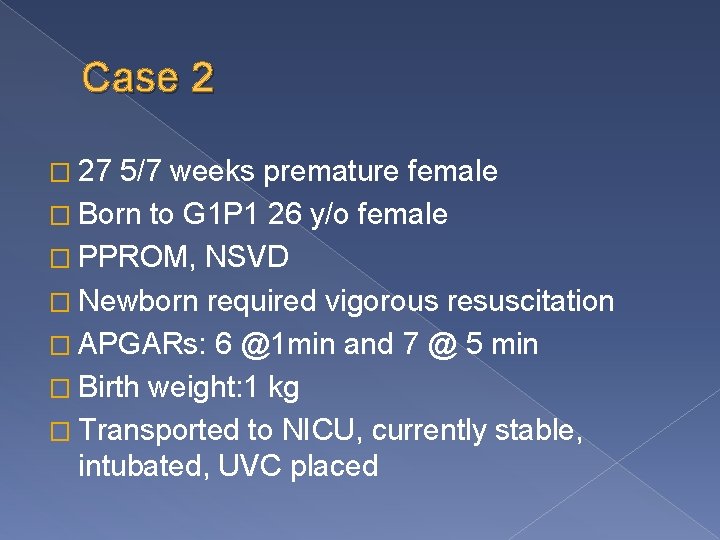 Case 2

□ 27 5/7 weeks premature female
□ Born to G1P1 26 y/o female
□ PPROM, NSVD
□ Newborn required vigorous resuscitation
□ APGARs: 6 @1min and 7 @ 5 min
□ Birth weight:1 kg
□ Transported to NICU, currently stable, intubated, UVC placed